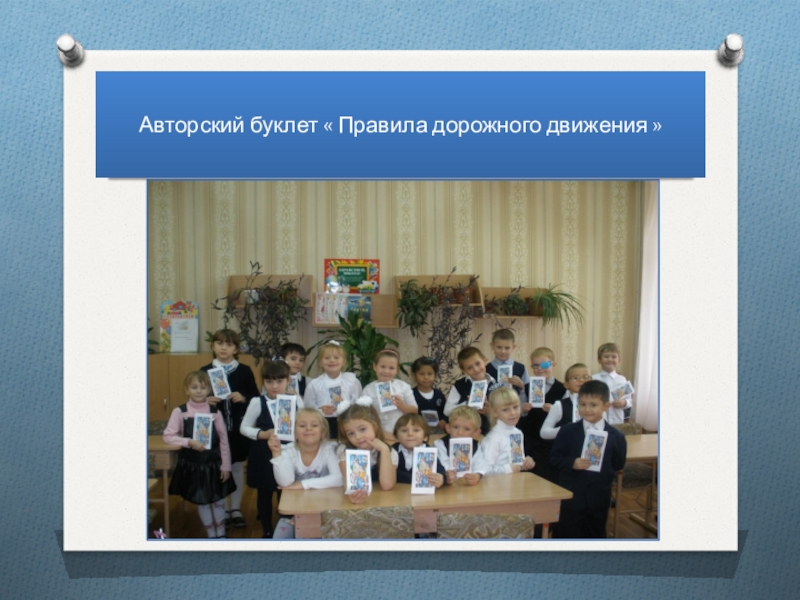 Авторский буклет « Правила дорожного движения »